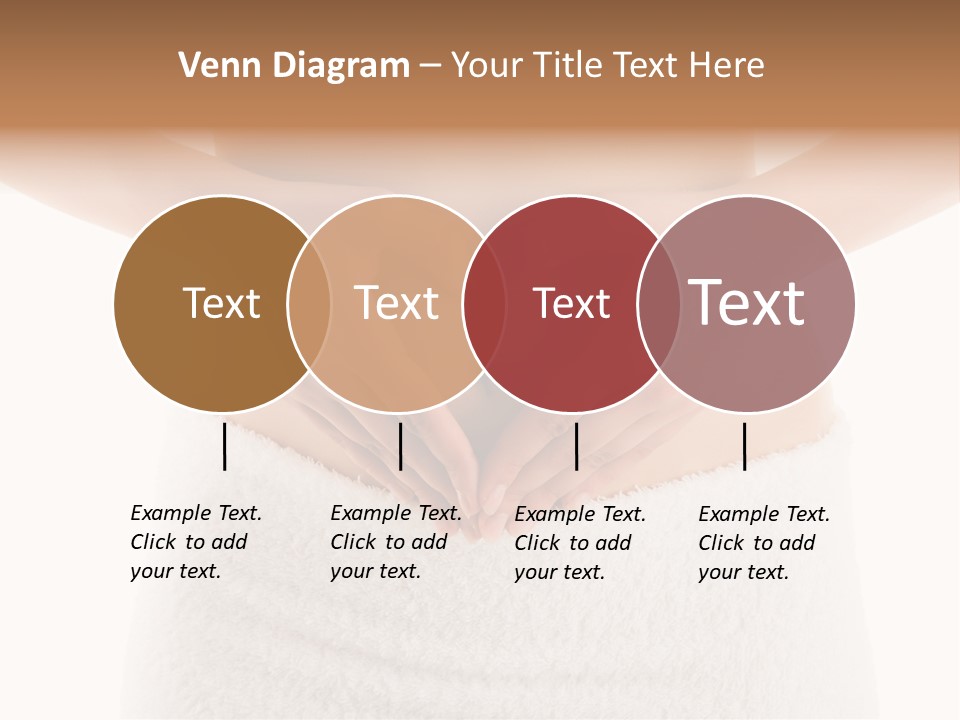 Venn Diagram – Your Title Text Here

Text

Text

Text

Text

Example Text. Click to add your text.

Example Text. Click to add your text.

Example Text. Click to add your text.

Example Text. Click to add your text.